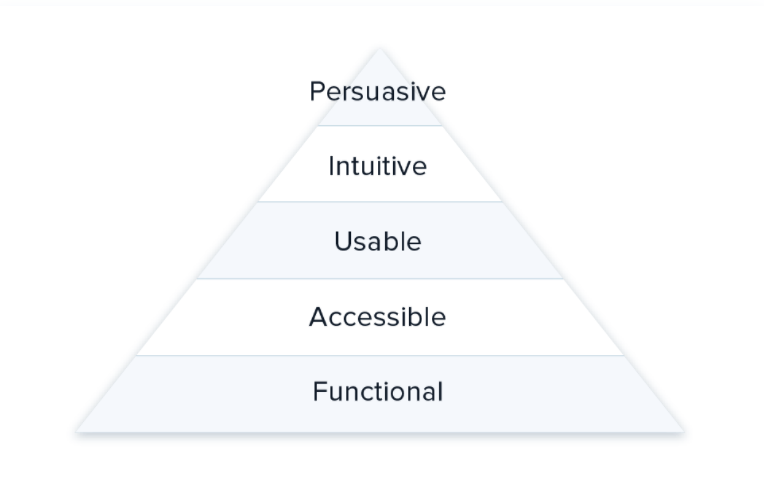 Persuasive
Intuitive
Usable
Accessible
Functional